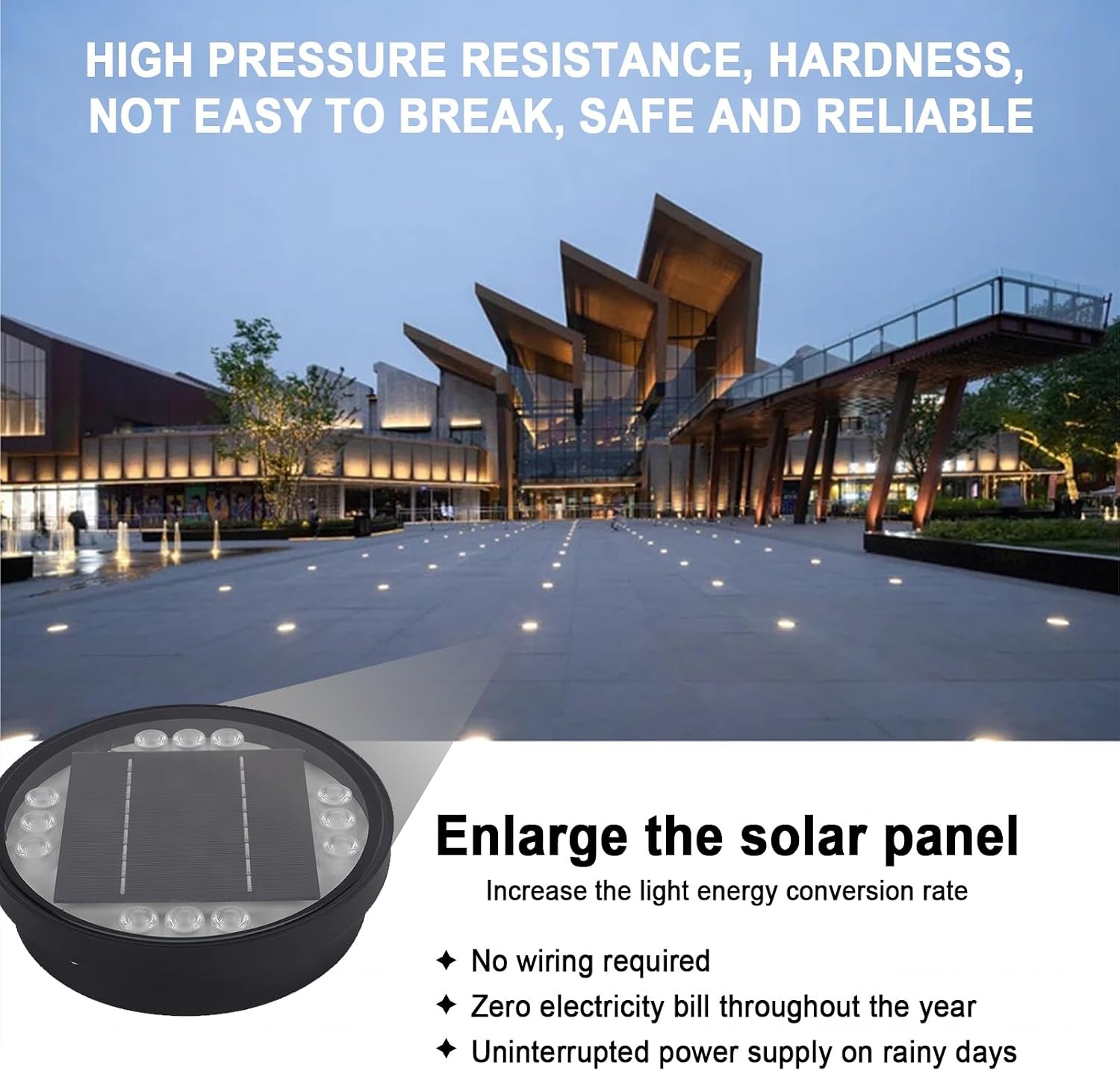 HIGH PRESSURE RESISTANCE, HARDNESS, NOT EASY TO BREAK, SAFE AND RELIABLE

Enlarge the solar panel

Increase the light energy conversion rate

✦ No wiring required
✦ Zero electricity bill throughout the year
✦ Uninterrupted power supply on rainy days